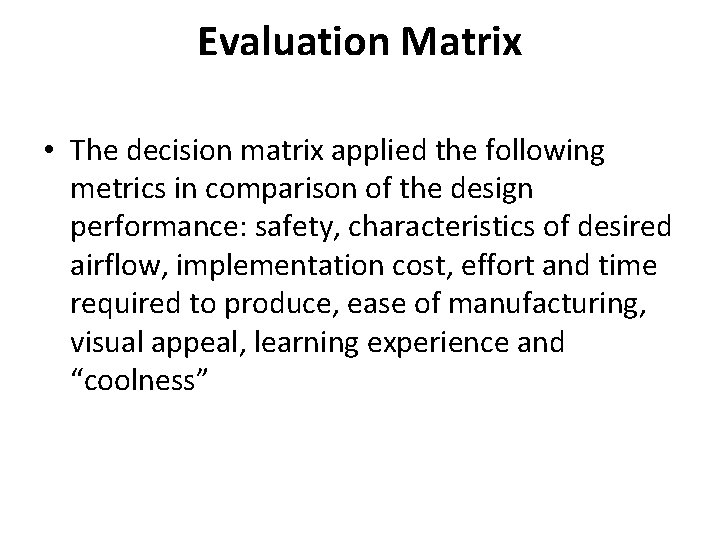 Evaluation Matrix

• The decision matrix applied the following metrics in comparison of the design performance: safety, characteristics of desired airflow, implementation cost, effort and time required to produce, ease of manufacturing, visual appeal, learning experience and “coolness”